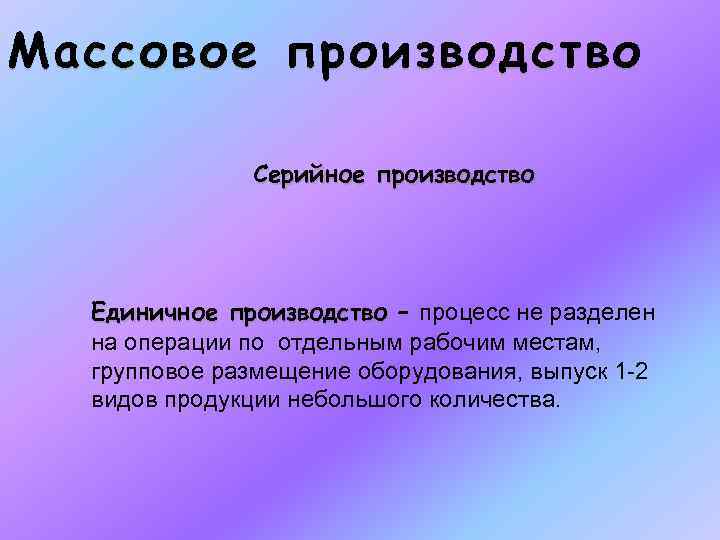 Массовое производство

Серийное производство

Единичное производство – процесс не разделен на операции по отдельным рабочим местам, групповое размещение оборудования, выпуск 1-2 видов продукции небольшого количества.